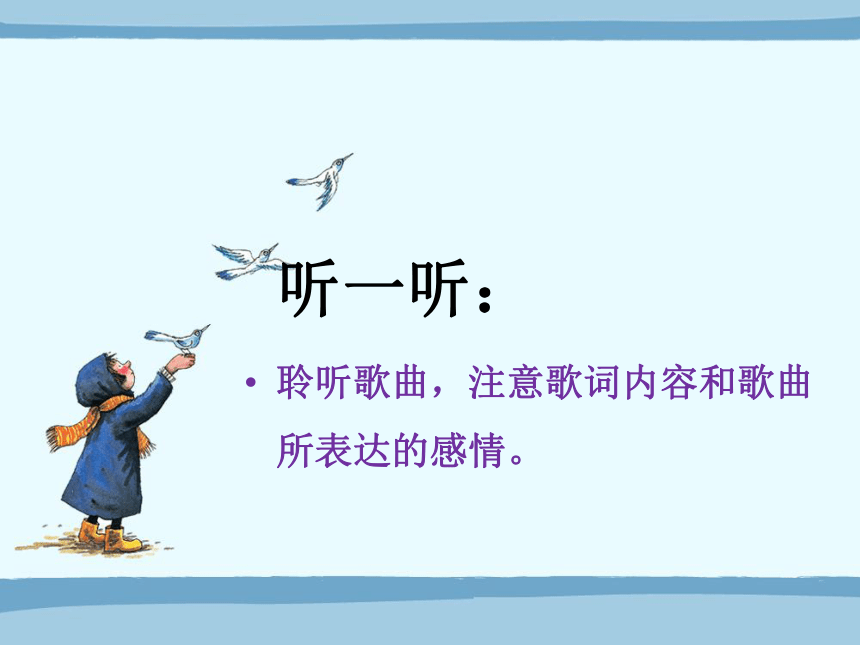 听一听：

• 聆听歌曲，注意歌词内容和歌曲所表达的感情。